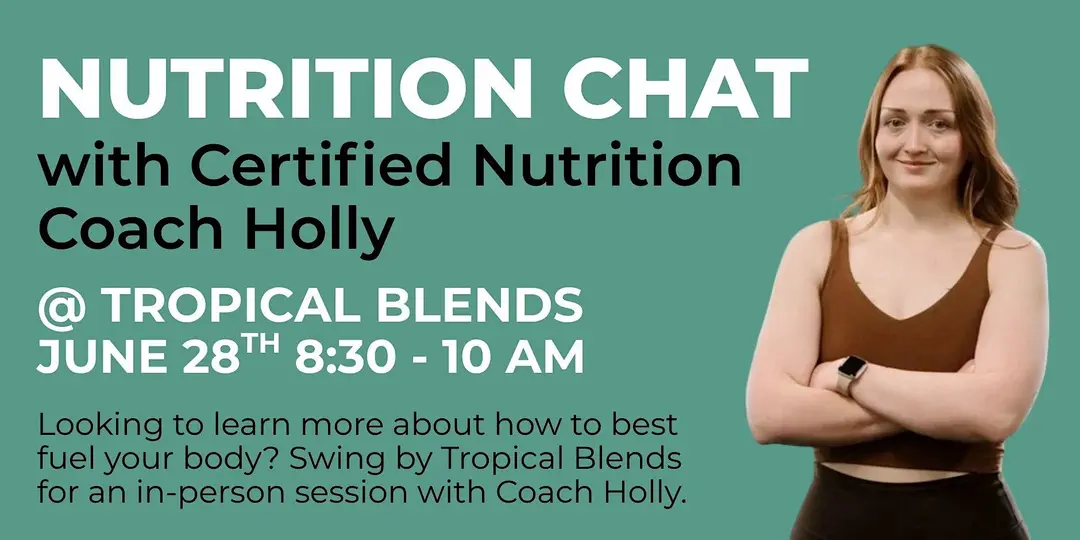 NUTRITION CHAT
with Certified Nutrition Coach Holly

@ TROPICAL BLENDS
JUNE 28TH 8:30 - 10 AM

Looking to learn more about how to best fuel your body? Swing by Tropical Blends for an in-person session with Coach Holly.